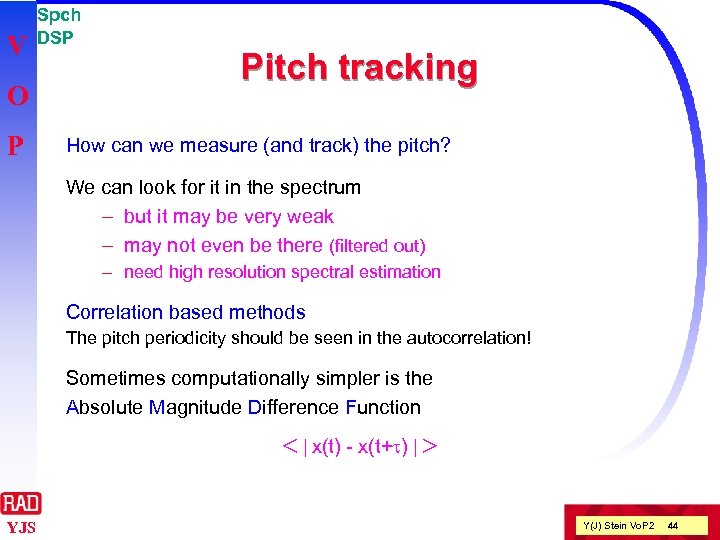 Spch
DSP

V
O
P

Pitch tracking

How can we measure (and track) the pitch?

We can look for it in the spectrum
– but it may be very weak
– may not even be there (filtered out)
– need high resolution spectral estimation

Correlation based methods
The pitch periodicity should be seen in the autocorrelation!

Sometimes computationally simpler is the
Absolute Magnitude Difference Function

$< | x(t) - x(t+\tau) | >$

RAD
YJS

Y(J) Stein VoP2 44